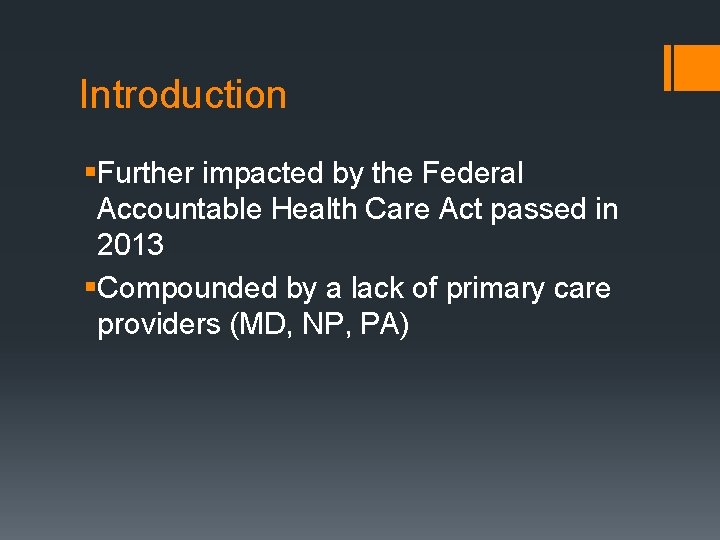 Introduction

▪Further impacted by the Federal Accountable Health Care Act passed in 2013

▪Compounded by a lack of primary care providers (MD, NP, PA)